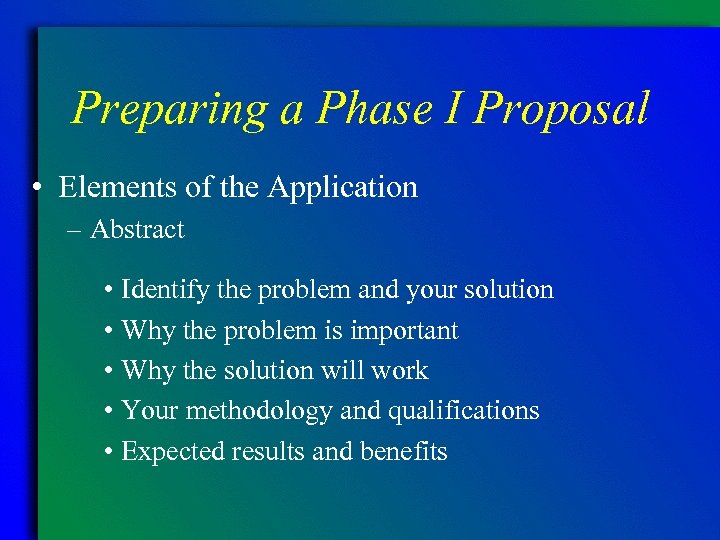 Preparing a Phase I Proposal

• Elements of the Application
– Abstract
• Identify the problem and your solution
• Why the problem is important
• Why the solution will work
• Your methodology and qualifications
• Expected results and benefits